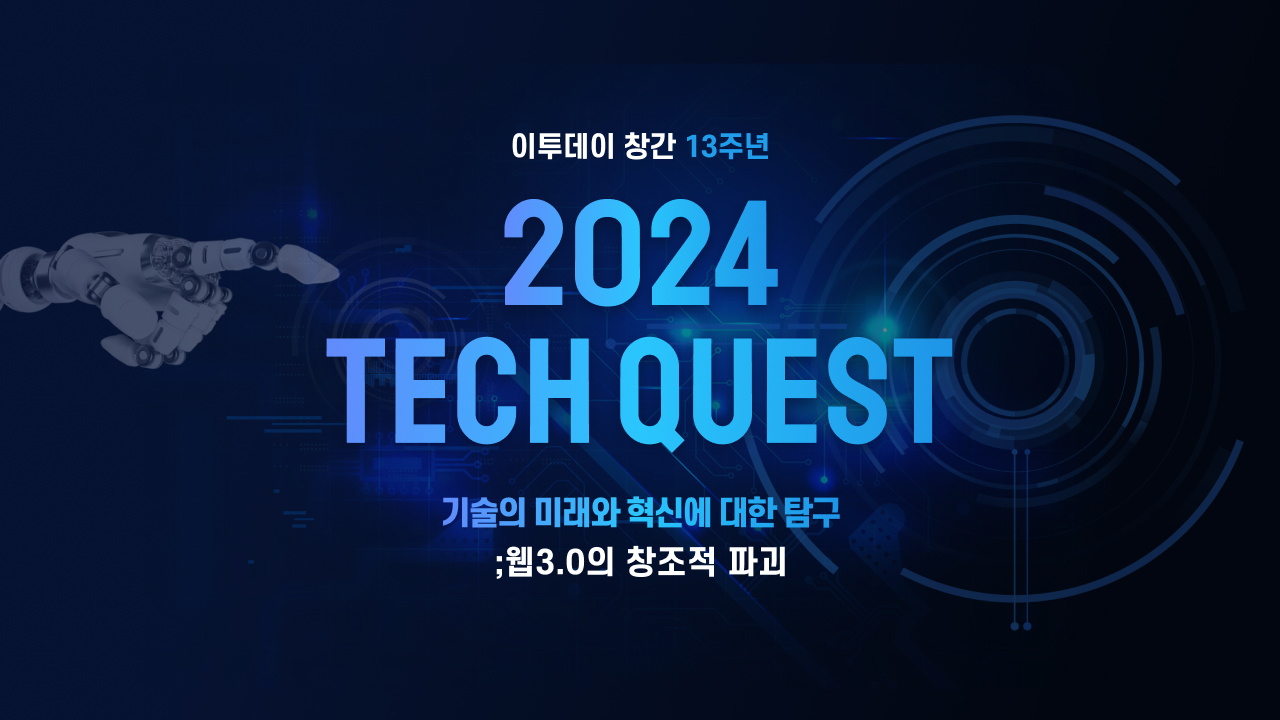 이투데이 창간 13주년

2024
TECH QUEST

기술의 미래와 혁신에 대한 탐구
;웹3.0의 창조적 파괴